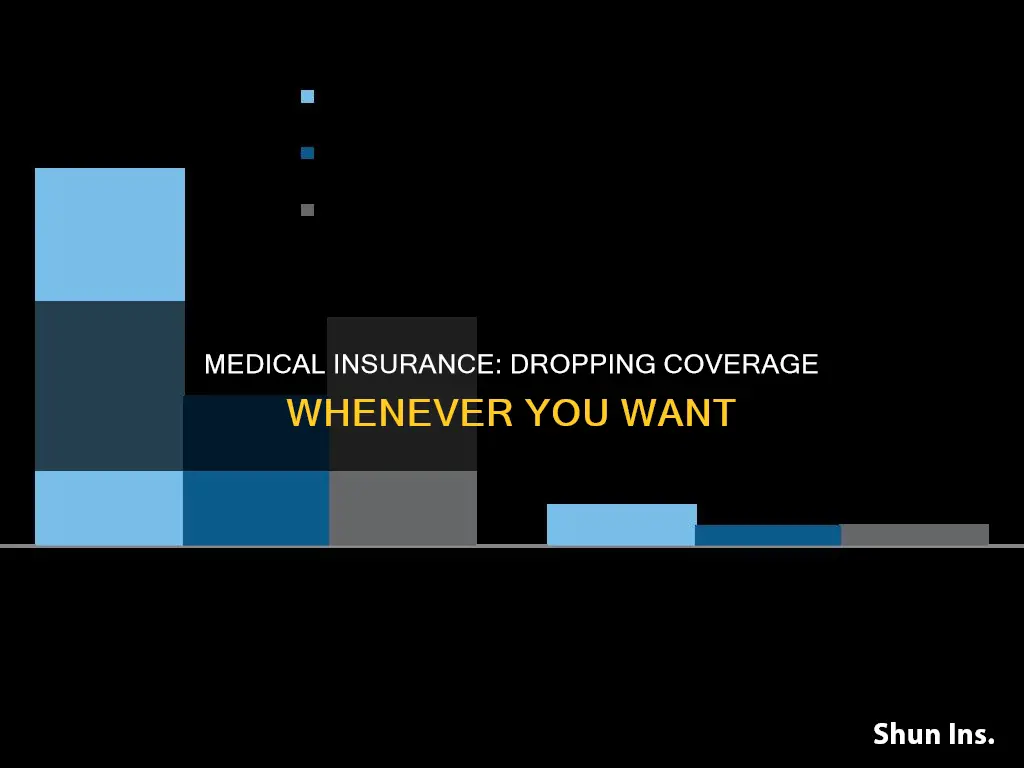 MEDICAL INSURANCE: DROPPING COVERAGE WHENEVER YOU WANT

Shun Ins.